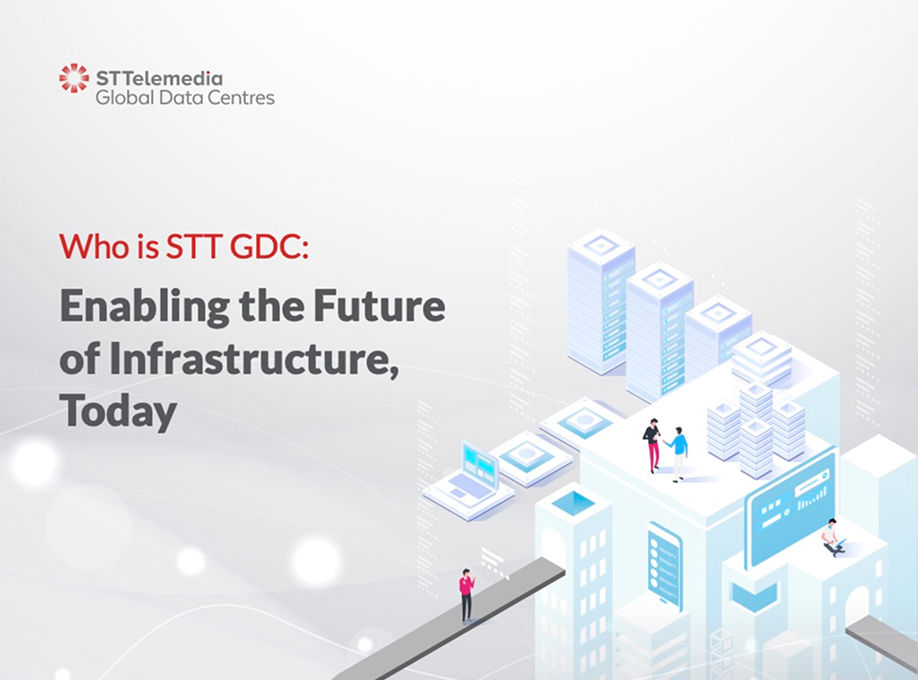 STTelemedia
Global Data Centres

Who is STT GDC:

Enabling the Future of Infrastructure, Today